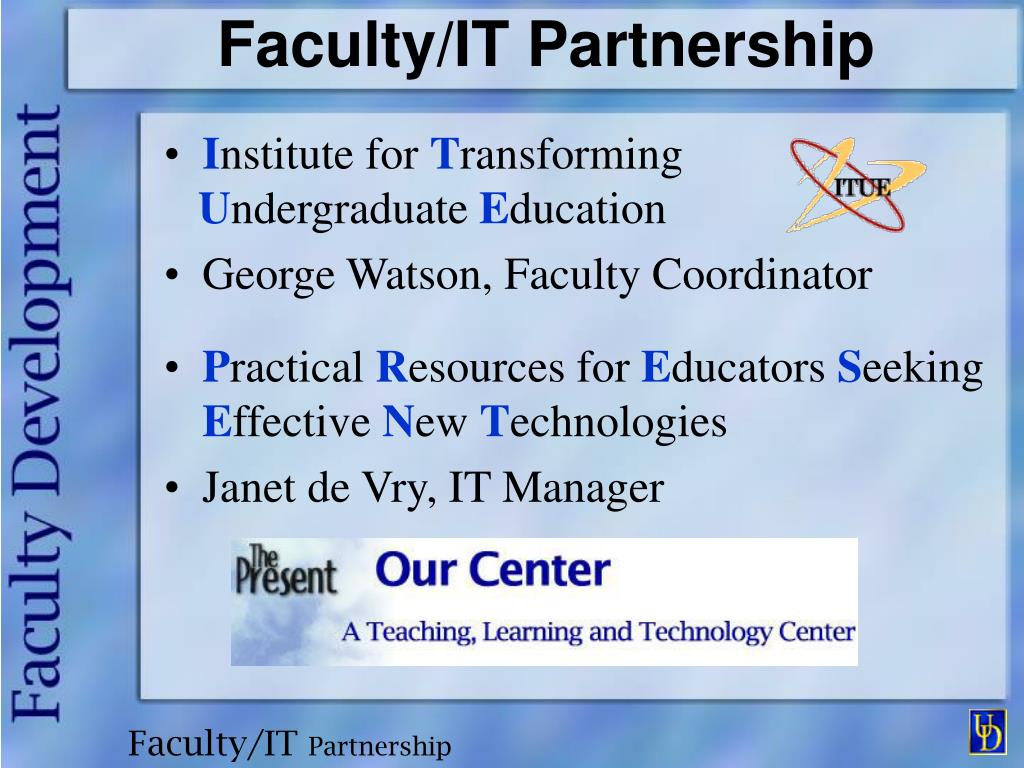 Faculty/IT Partnership

Faculty Development

• Institute for Transforming Undergraduate Education

ITUE

• George Watson, Faculty Coordinator

• Practical Resources for Educators Seeking Effective New Technologies

• Janet de Vry, IT Manager

The Present Our Center
A Teaching, Learning and Technology Center

Faculty/IT Partnership

UD